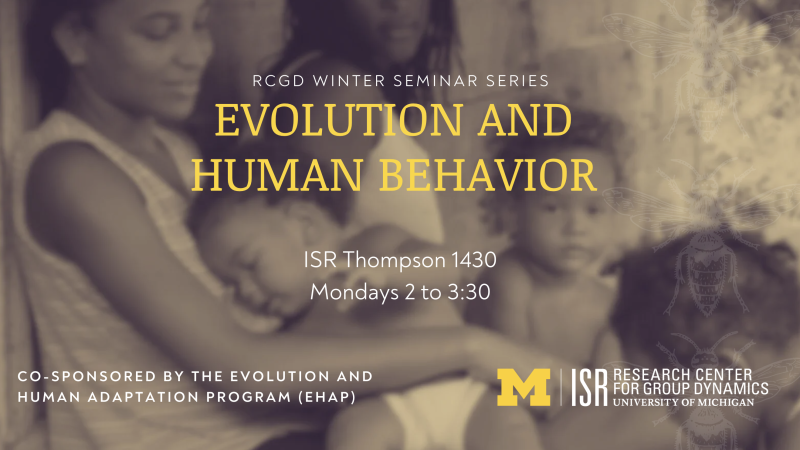 RCGD WINTER SEMINAR SERIES

EVOLUTION AND HUMAN BEHAVIOR

ISR Thompson 1430
Mondays 2 to 3:30

CO-SPONSORED BY THE EVOLUTION AND HUMAN ADAPTATION PROGRAM (EHAP)

M | ISR RESEARCH CENTER FOR GROUP DYNAMICS UNIVERSITY OF MICHIGAN